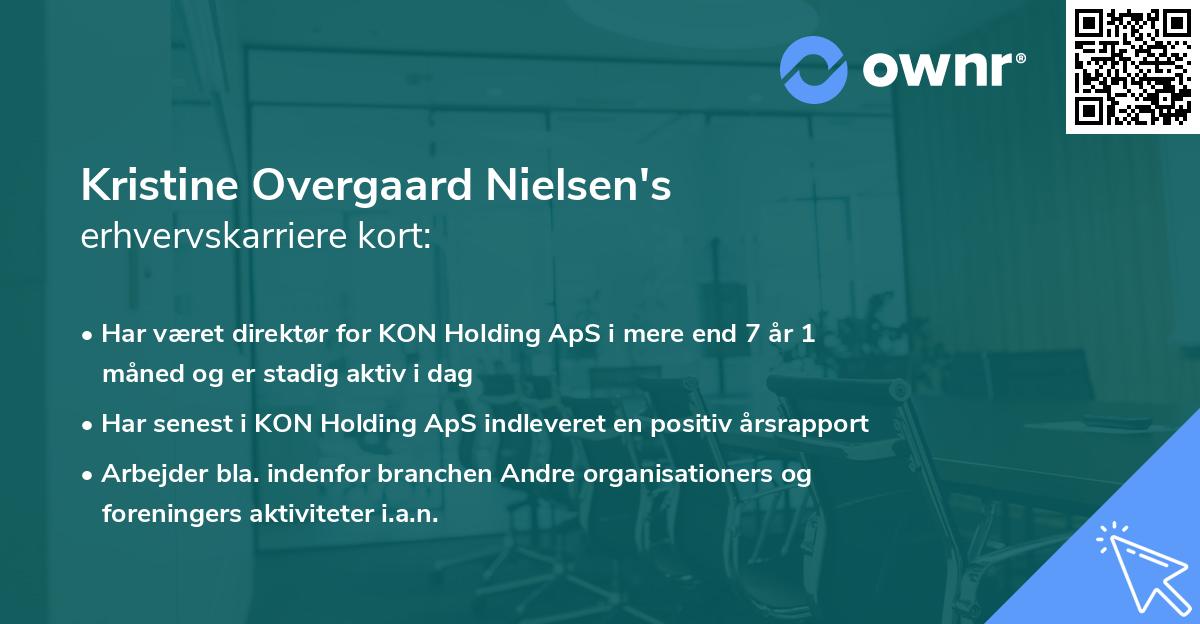 ownr®

Kristine Overgaard Nielsen's
erhvervskarriere kort:

• Har været direktør for KON Holding ApS i mere end 7 år 1 måned og er stadig aktiv i dag

• Har senest i KON Holding ApS indleveret en positiv årsrapport

• Arbejder bla. indenfor branchen Andre organisationers og foreningers aktiviteter i.a.n.